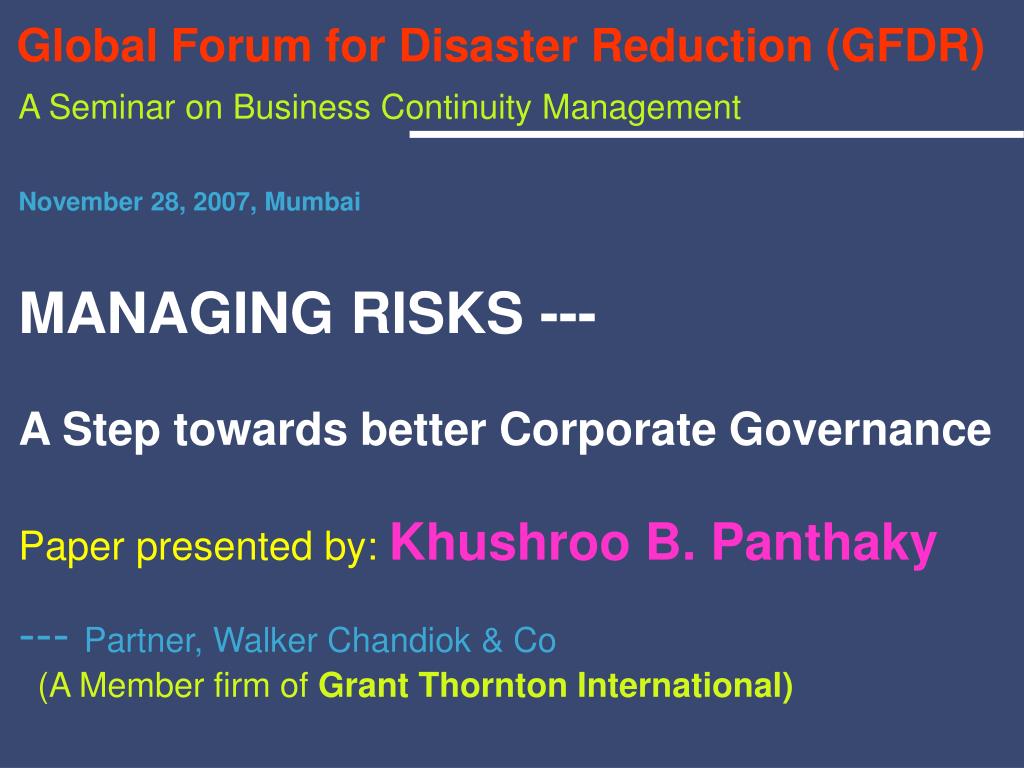 Global Forum for Disaster Reduction (GFDR)

A Seminar on Business Continuity Management

November 28, 2007, Mumbai

MANAGING RISKS ---

A Step towards better Corporate Governance

Paper presented by: Khushroo B. Panthaky

--- Partner, Walker Chandiok & Co
(A Member firm of Grant Thornton International)